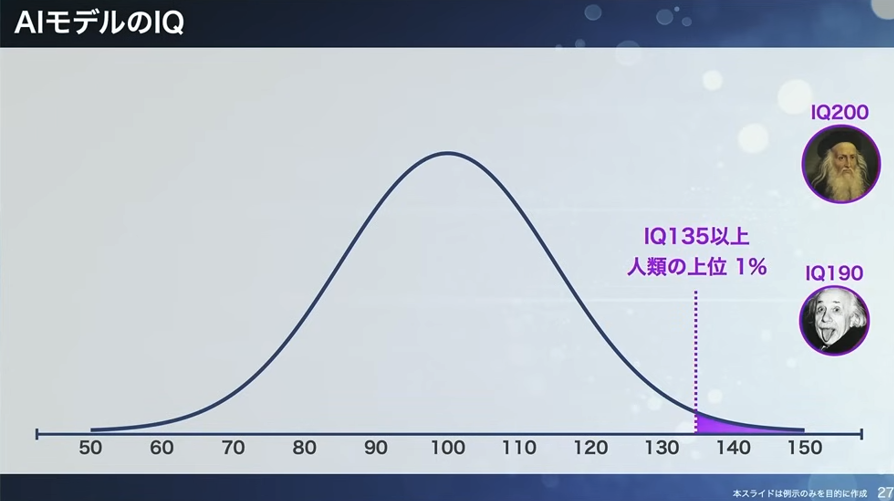 AIモデルのIQ

IQ200

IQ135以上
人類の上位 1%

IQ190

50 60 70 80 90 100 110 120 130 140 150

本スライドは例示のみを目的に作成 27